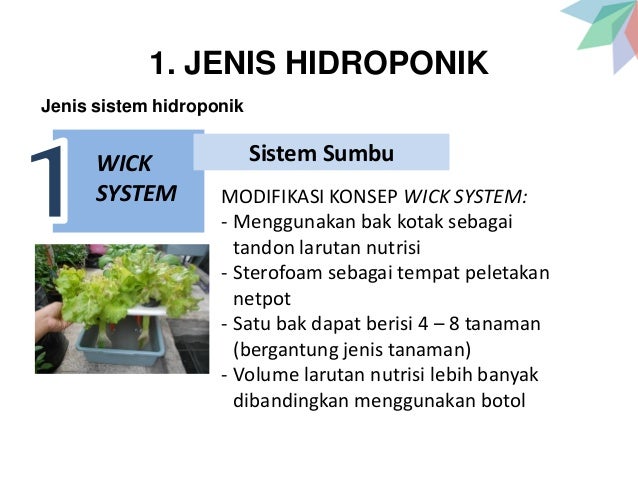 1. JENIS HIDROPONIK

Jenis sistem hidroponik

1

WICK SYSTEM

Sistem Sumbu

MODIFIKASI KONSEP WICK SYSTEM:
- Menggunakan bak kotak sebagai tandon larutan nutrisi
- Sterofoam sebagai tempat peletakan netpot
- Satu bak dapat berisi 4 – 8 tanaman (bergantung jenis tanaman)
- Volume larutan nutrisi lebih banyak dibandingkan menggunakan botol